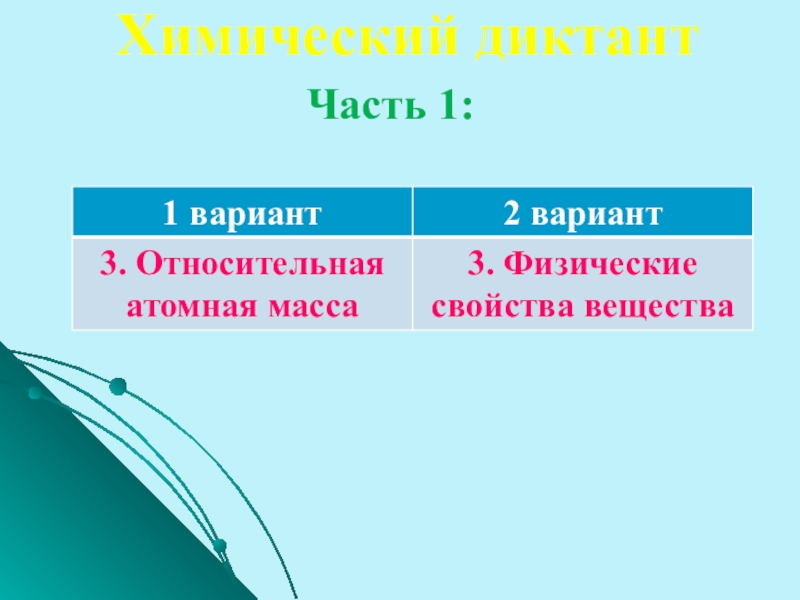 Химический диктант

Часть 1:

| 1 вариант | 2 вариант |
|---|---|
| 3. Относительная атомная масса | 3. Физические свойства вещества |